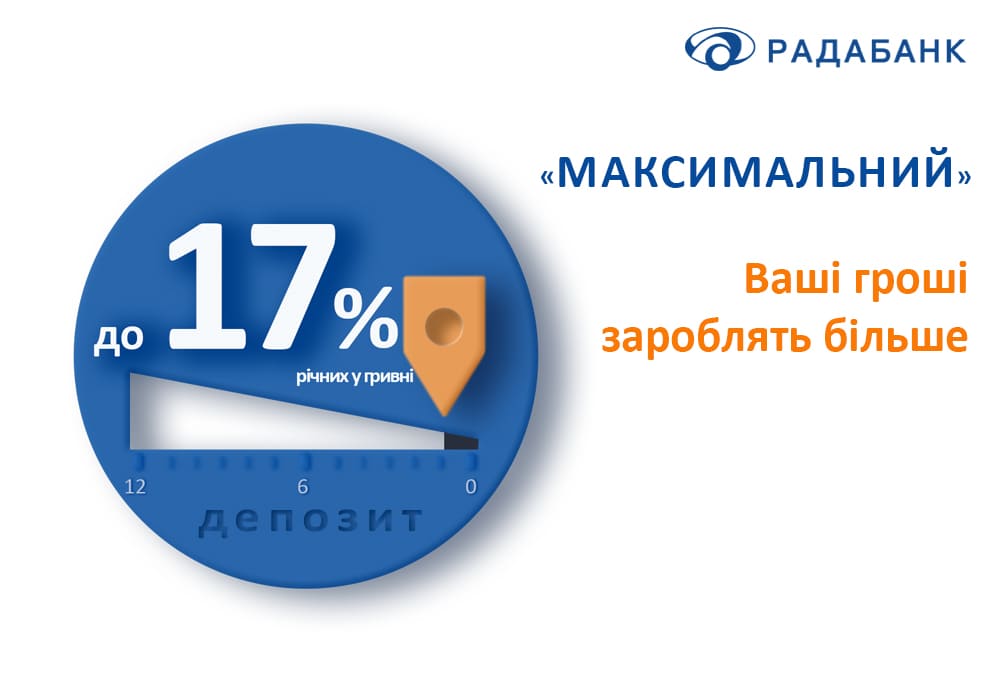 РАДАБАНК

«МАКСИМАЛЬНИЙ»

Ваші гроші зароблять більше

до 17%

річних у гривні

12

6

0

депозит